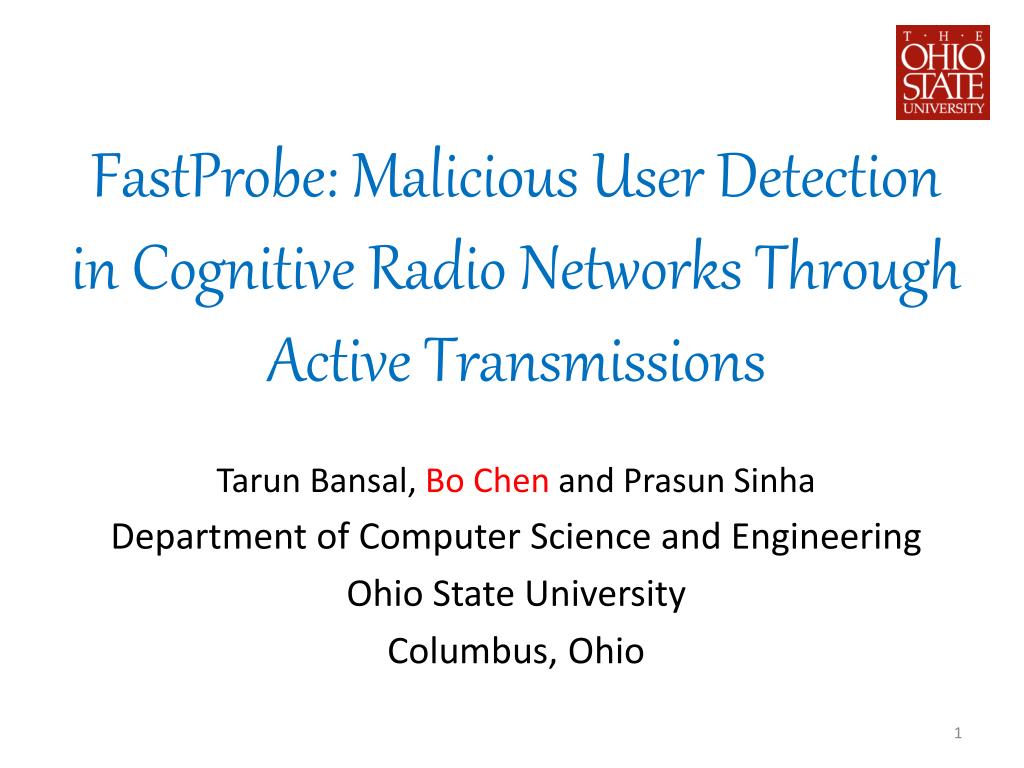 T · H · E
OHIO
STATE
UNIVERSITY

FastProbe: Malicious User Detection in Cognitive Radio Networks Through Active Transmissions

Tarun Bansal, Bo Chen and Prasun Sinha
Department of Computer Science and Engineering
Ohio State University
Columbus, Ohio

1